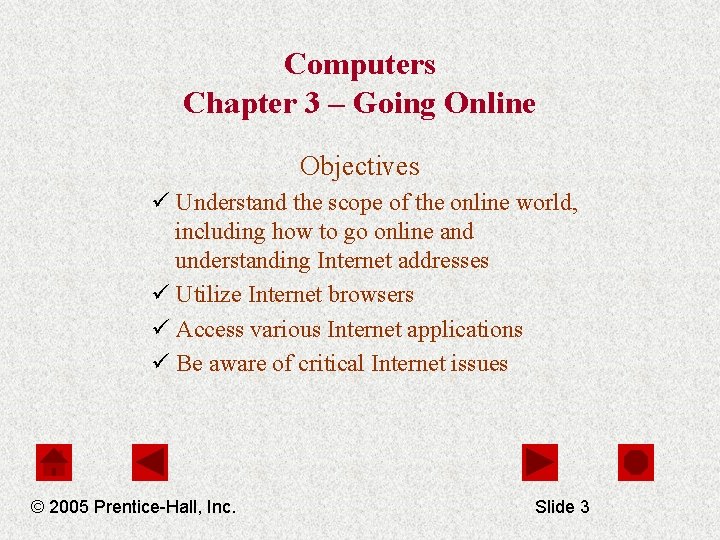 Computers
Chapter 3 – Going Online

Objectives

✓ Understand the scope of the online world, including how to go online and understanding Internet addresses
✓ Utilize Internet browsers
✓ Access various Internet applications
✓ Be aware of critical Internet issues

© 2005 Prentice-Hall, Inc.

Slide 3